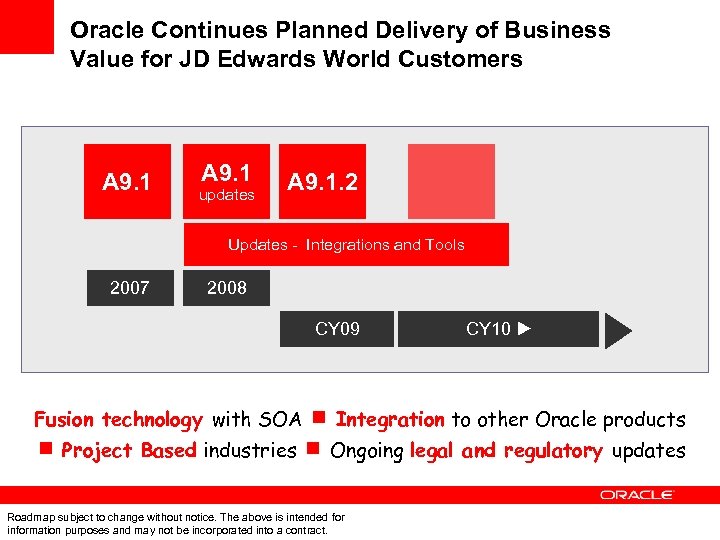 Oracle Continues Planned Delivery of Business Value for JD Edwards World Customers

A9.1

A9.1 updates

A9.1.2

Updates - Integrations and Tools

2007

2008

CY09

CY10 ▶

Fusion technology with SOA ■ Integration to other Oracle products ■ Project Based industries ■ Ongoing legal and regulatory updates

ORACLE

Roadmap subject to change without notice. The above is intended for information purposes and may not be incorporated into a contract.